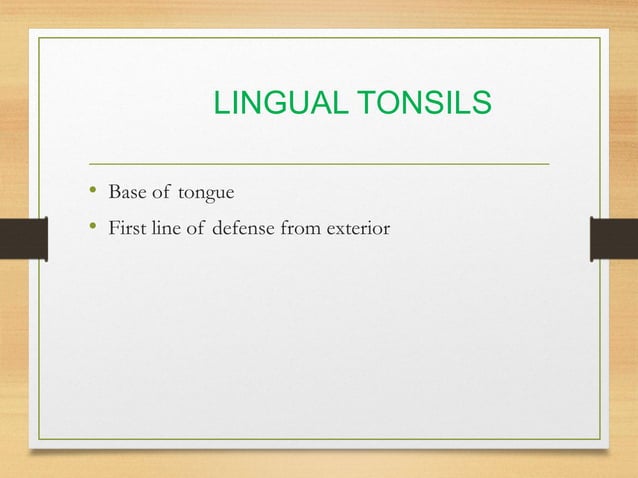 LINGUAL TONSILS

• Base of tongue
• First line of defense from exterior